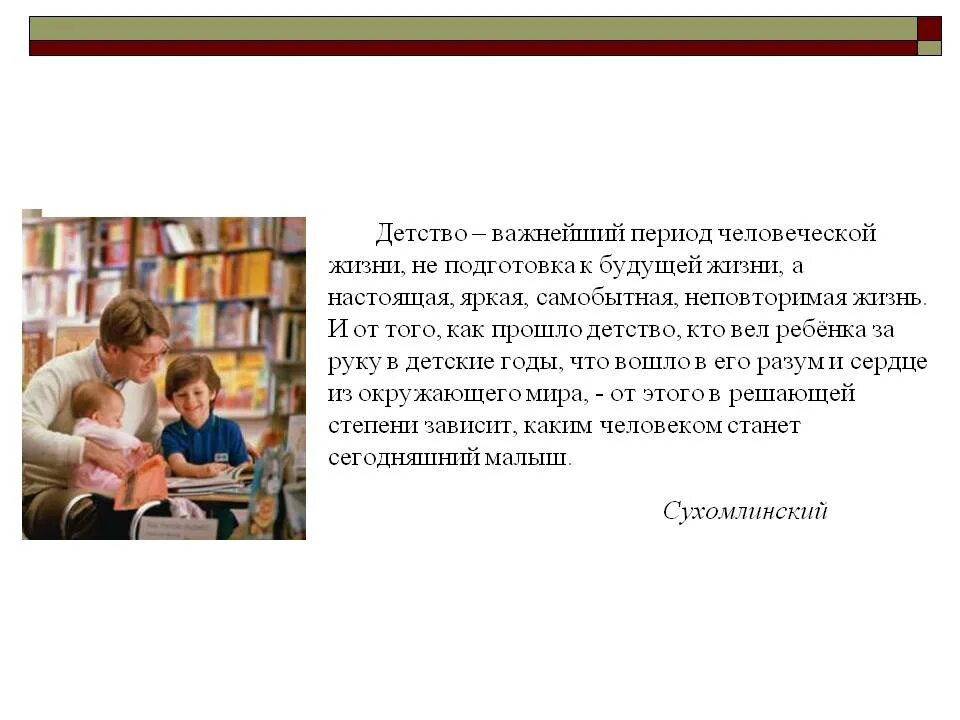 Детство – важнейший период человеческой жизни, не подготовка к будущей жизни, а настоящая, яркая, самобытная, неповторимая жизнь. И от того, как прошло детство, кто вел ребёнка за руку в детские годы, что вошло в его разум и сердце из окружающего мира, - от этого в решающей степени зависит, каким человеком станет сегодняшний малыш.

Сухомлинский